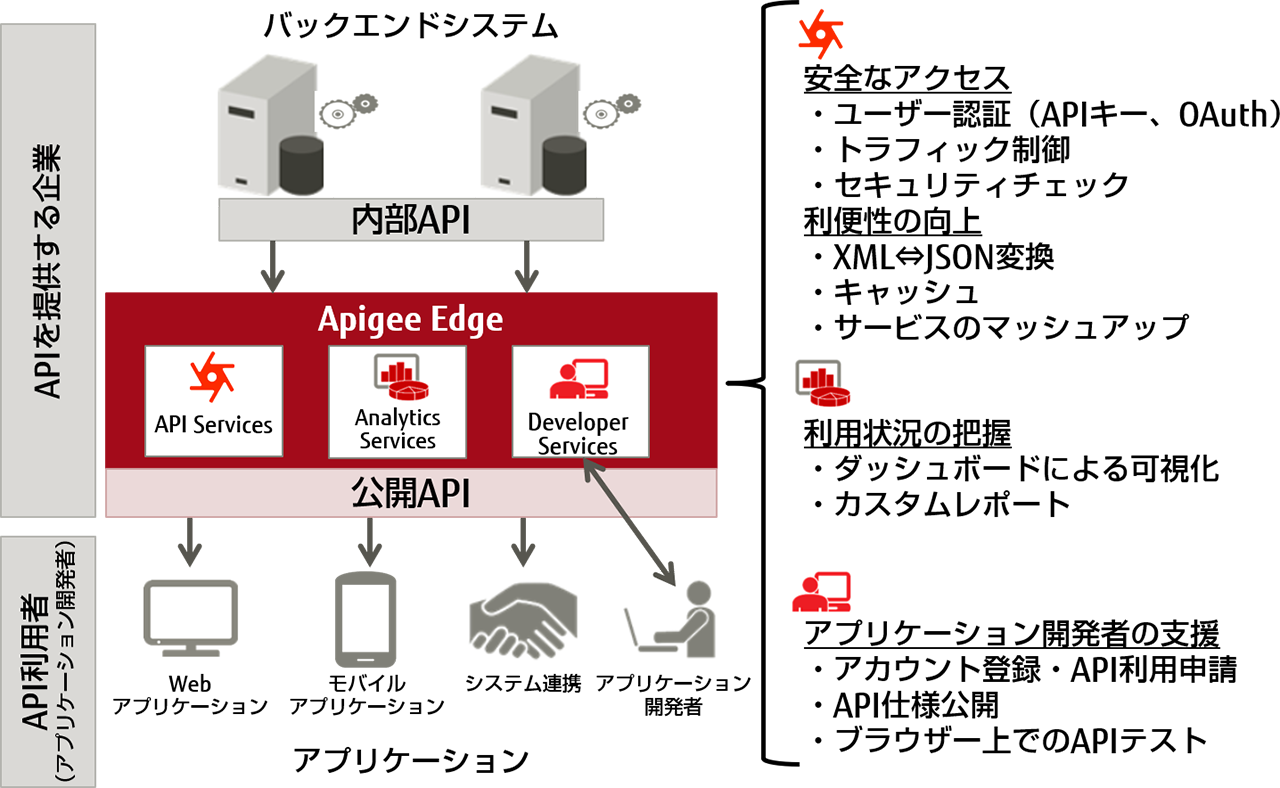 APIを提供する企業

バックエンドシステム

内部API

Apigee Edge

API Services

Analytics Services

Developer Services

公開API

API利用者
（アプリケーション開発者）

Web
アプリケーション

モバイル
アプリケーション

システム連携

アプリケーション
開発者

アプリケーション

安全なアクセス
・ユーザー認証（APIキー、OAuth）
・トラフィック制御
・セキュリティチェック
利便性の向上
・XML⇔JSON変換
・キャッシュ
・サービスのマッシュアップ

利用状況の把握
・ダッシュボードによる可視化
・カスタムレポート

アプリケーション開発者の支援
・アカウント登録・API利用申請
・API仕様公開
・ブラウザー上でのAPIテスト